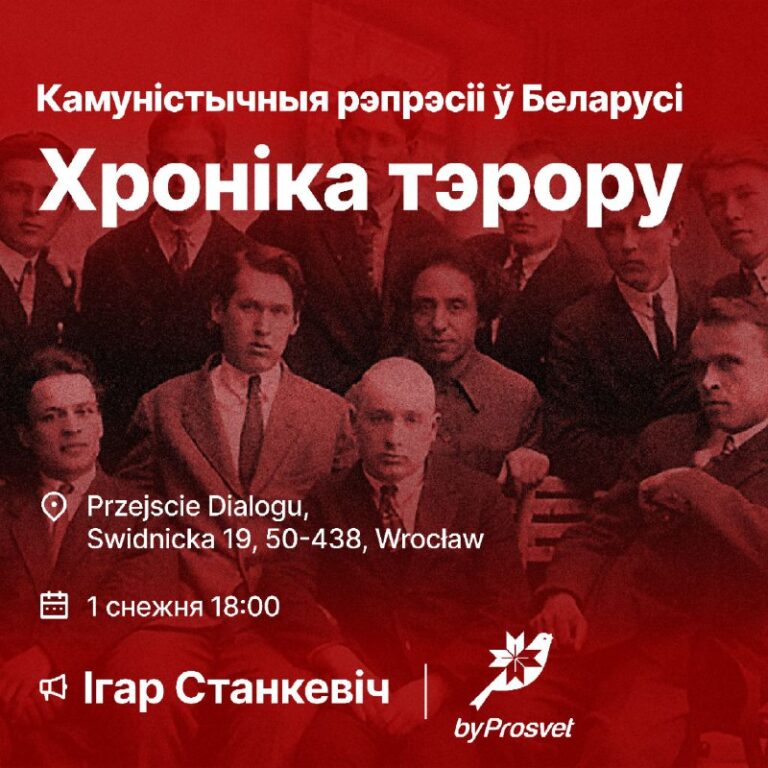 Камуністычныя рэпрэсіі ў Беларусі

Хроніка тэрору

Przejscie Dialogu,
Swidnicka 19, 50-438, Wrocław

1 снежня 18:00

Ігар Станкевіч

byProsvet